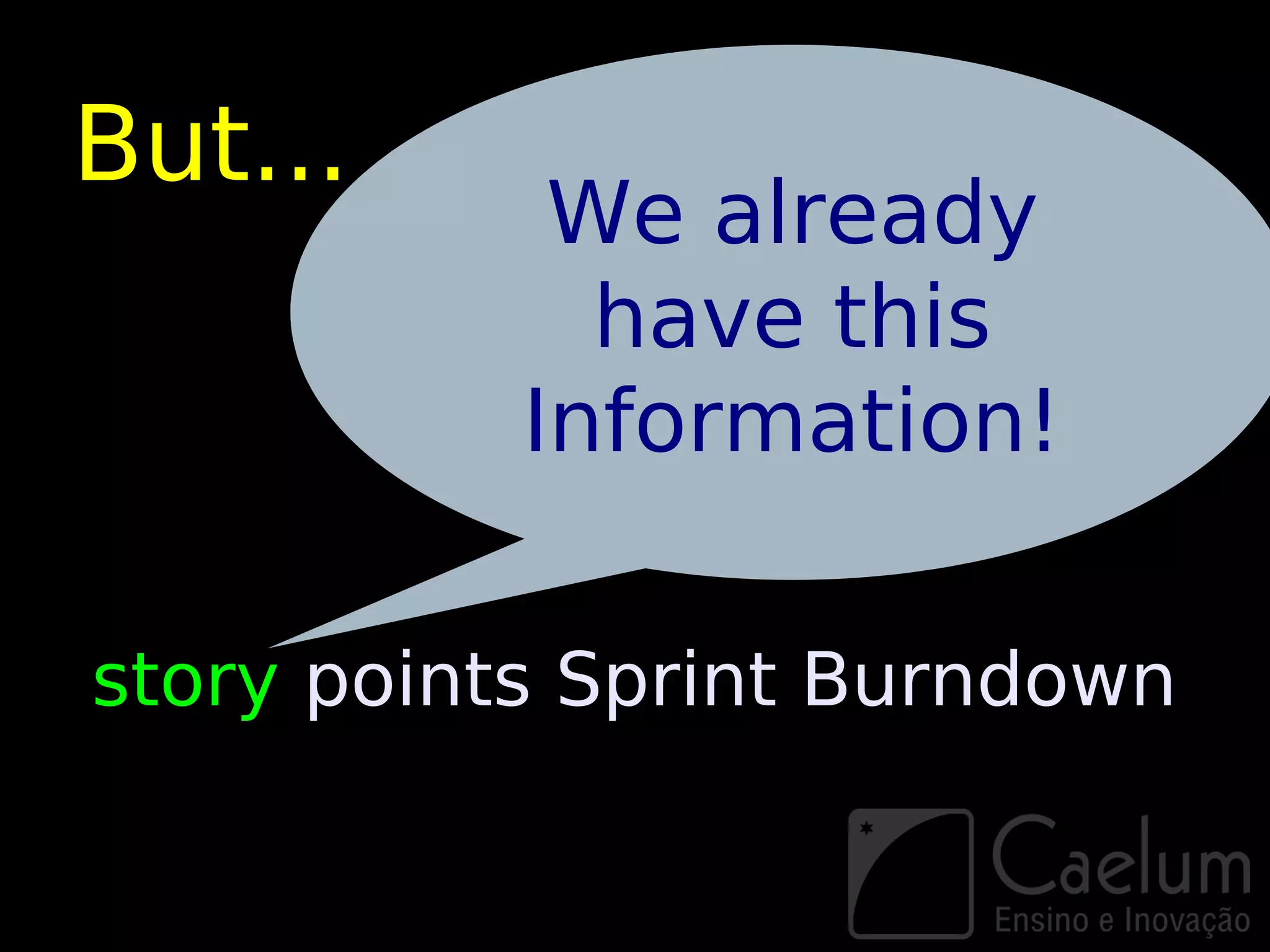 But...

We already have this Information!

story points Sprint Burndown

Caelum
Ensino e Inovação